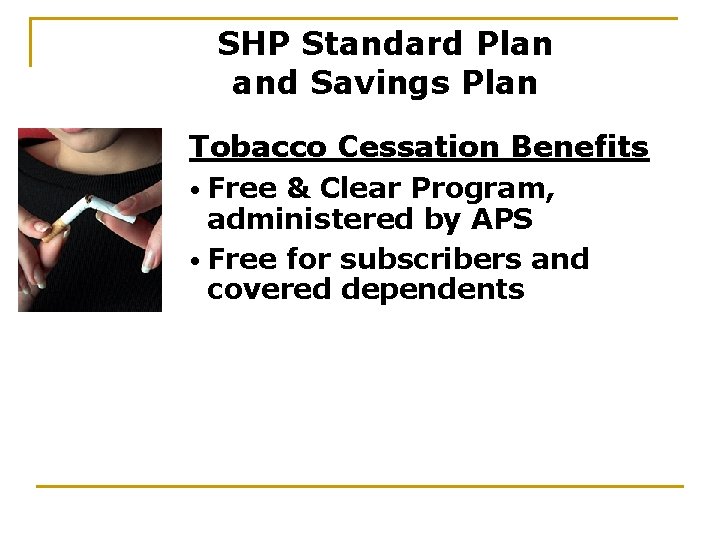 SHP Standard Plan and Savings Plan

Tobacco Cessation Benefits

• Free & Clear Program, administered by APS

• Free for subscribers and covered dependents